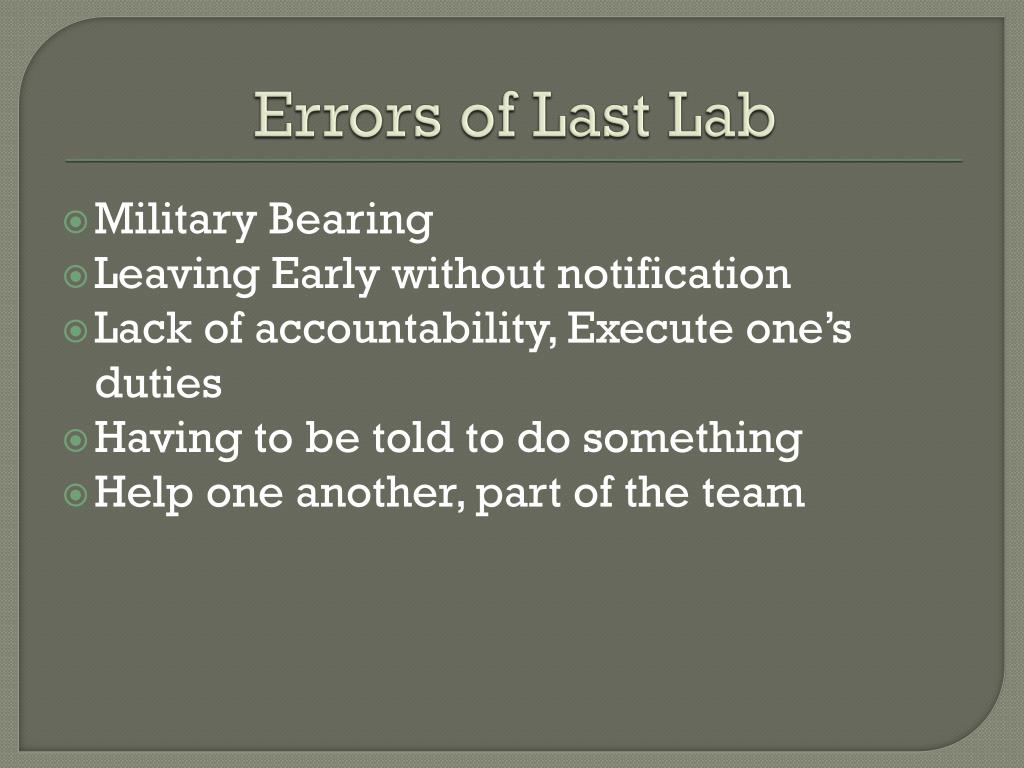 Errors of Last Lab

Military Bearing
Leaving Early without notification
Lack of accountability, Execute one’s duties
Having to be told to do something
Help one another, part of the team